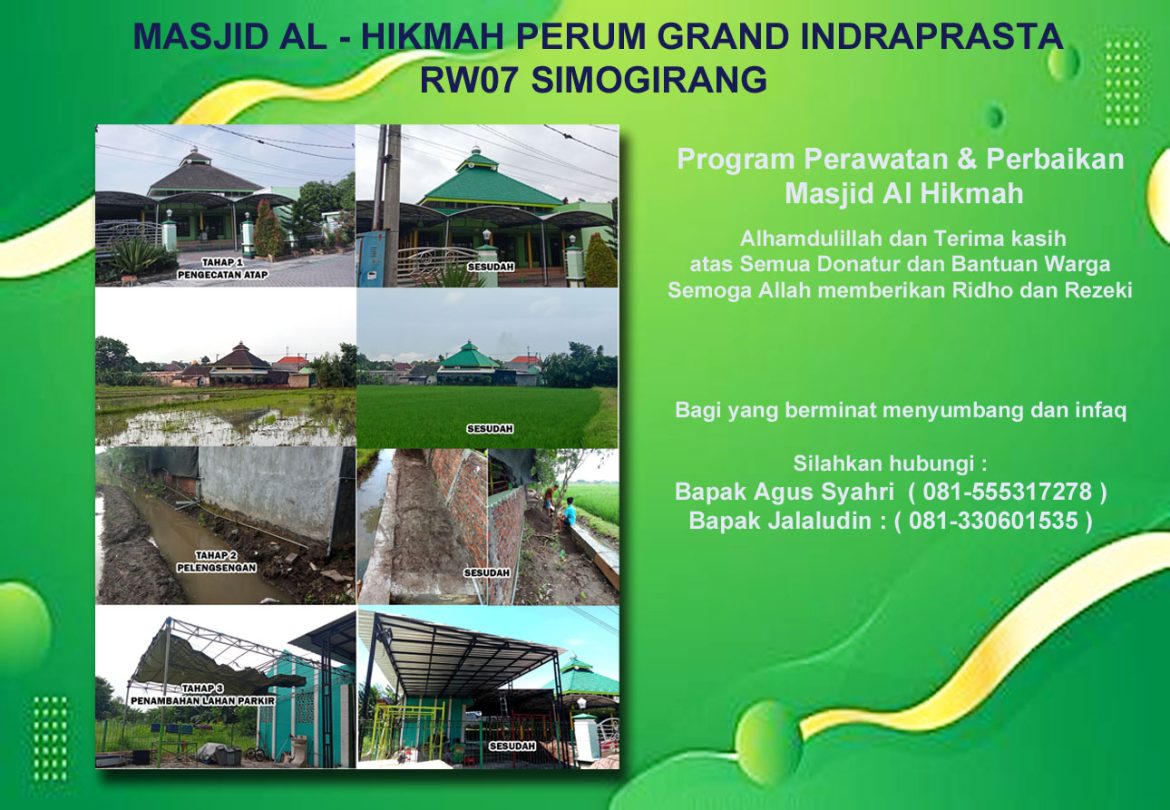 MASJID AL - HIKMAH PERUM GRAND INDRAPRASTA
RW07 SIMOGIRANG

TAHAP 1
PENGECATAN ATAP

SESUDAH

SESUDAH

TAHAP 2
PELENGSENGAN

SESUDAH

TAHAP 3
PENAMBAHAN LAHAN PARKIR

SESUDAH

Program Perawatan & Perbaikan
Masjid Al Hikmah

Alhamdulillah dan Terima kasih
atas Semua Donatur dan Bantuan Warga
Semoga Allah memberikan Ridho dan Rezeki

Bagi yang berminat menyumbang dan infaq

Silahkan hubungi :
Bapak Agus Syahri ( 081-555317278 )
Bapak Jalaludin : ( 081-330601535 )